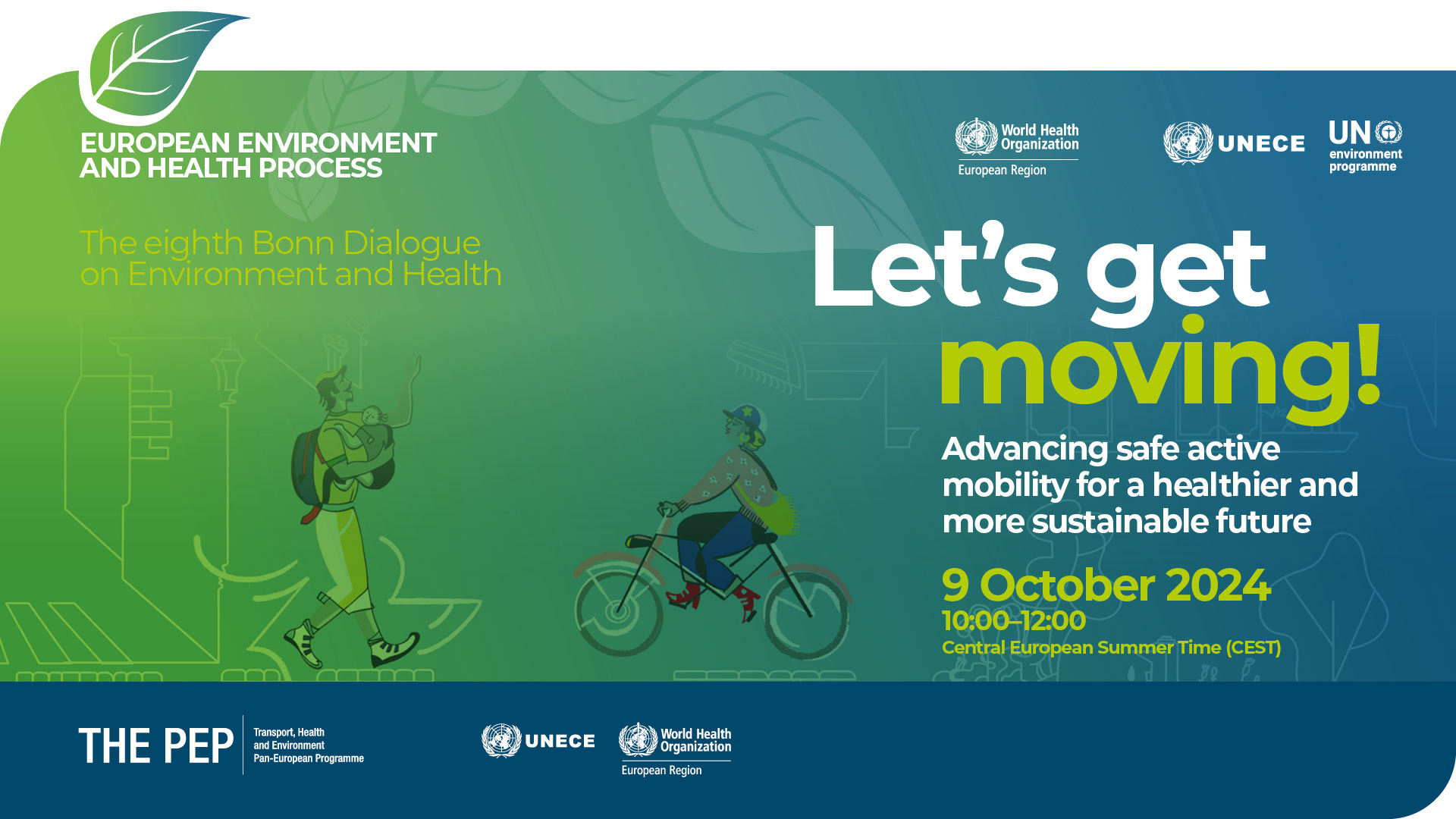 EUROPEAN ENVIRONMENT AND HEALTH PROCESS

World Health Organization
European Region

UNECE

UN environment programme

The eighth Bonn Dialogue on Environment and Health

Let's get moving!

Advancing safe active mobility for a healthier and more sustainable future

9 October 2024
10:00–12:00
Central European Summer Time (CEST)

THE PEP
Transport, Health and Environment Pan-European Programme

UNECE

World Health Organization
European Region